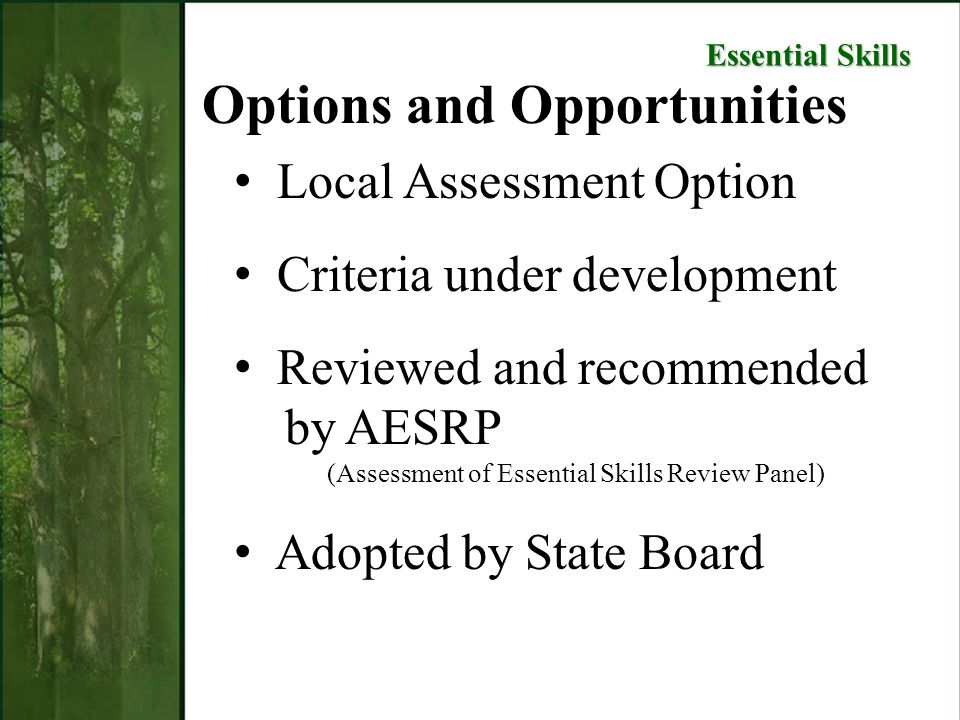 Essential Skills

Options and Opportunities

• Local Assessment Option

• Criteria under development

• Reviewed and recommended by AESRP
(Assessment of Essential Skills Review Panel)

• Adopted by State Board